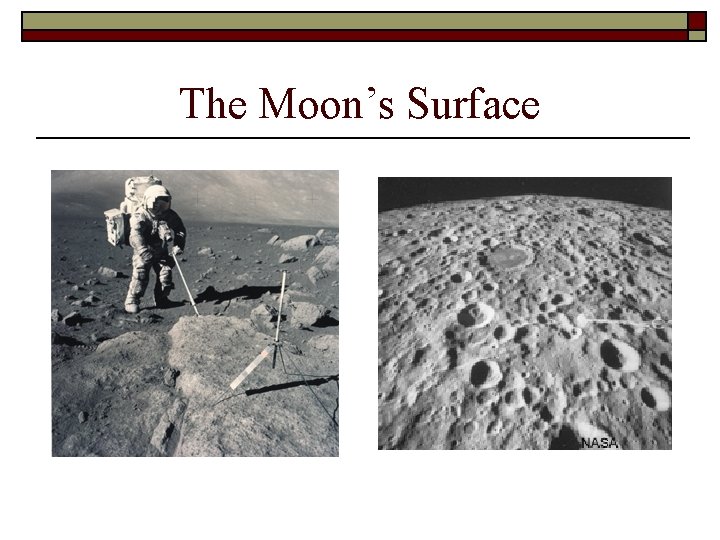 The Moon's Surface

NASA